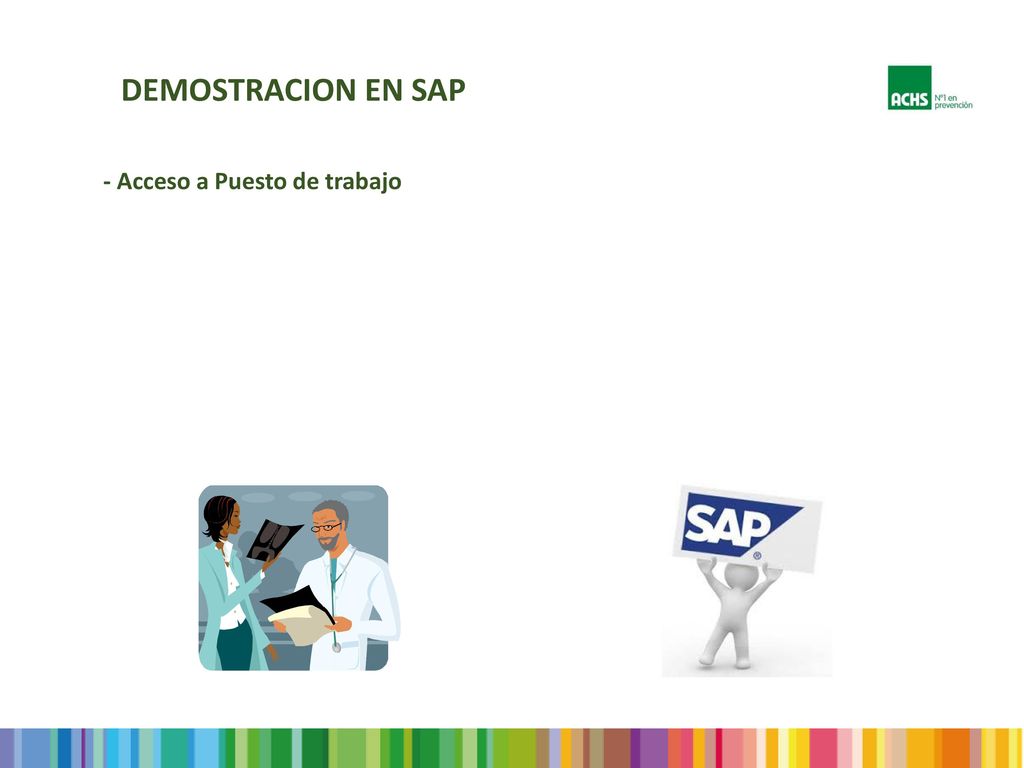 DEMOSTRACION EN SAP

ACHS Nº1 en prevención

- Acceso a Puesto de trabajo

SAP